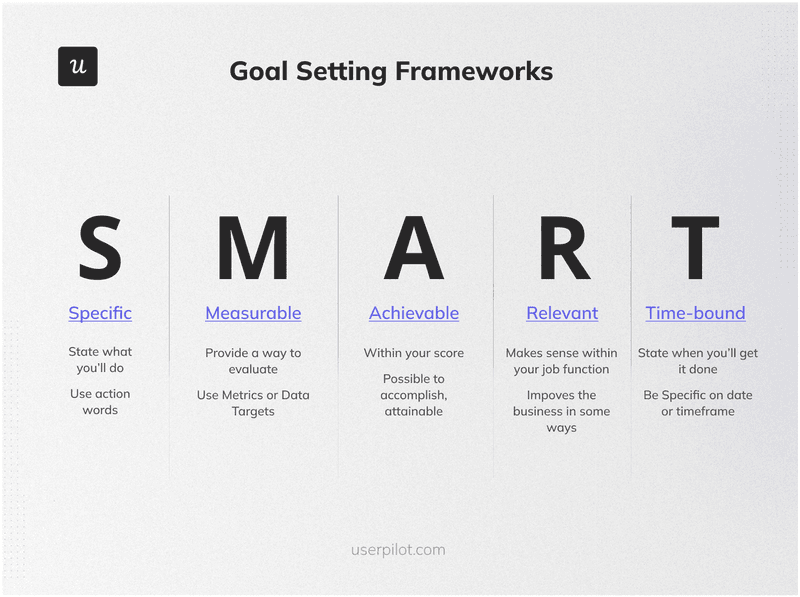 u

Goal Setting Frameworks

S

Specific

State what you'll do

Use action words

M

Measurable

Provide a way to evaluate

Use Metrics or Data Targets

A

Achievable

Within your score

Possible to accomplish, attainable

R

Relevant

Makes sense within your job function

Impoves the business in some ways

T

Time-bound

State when you'll get it done

Be Specific on date or timeframe

userpilot.com